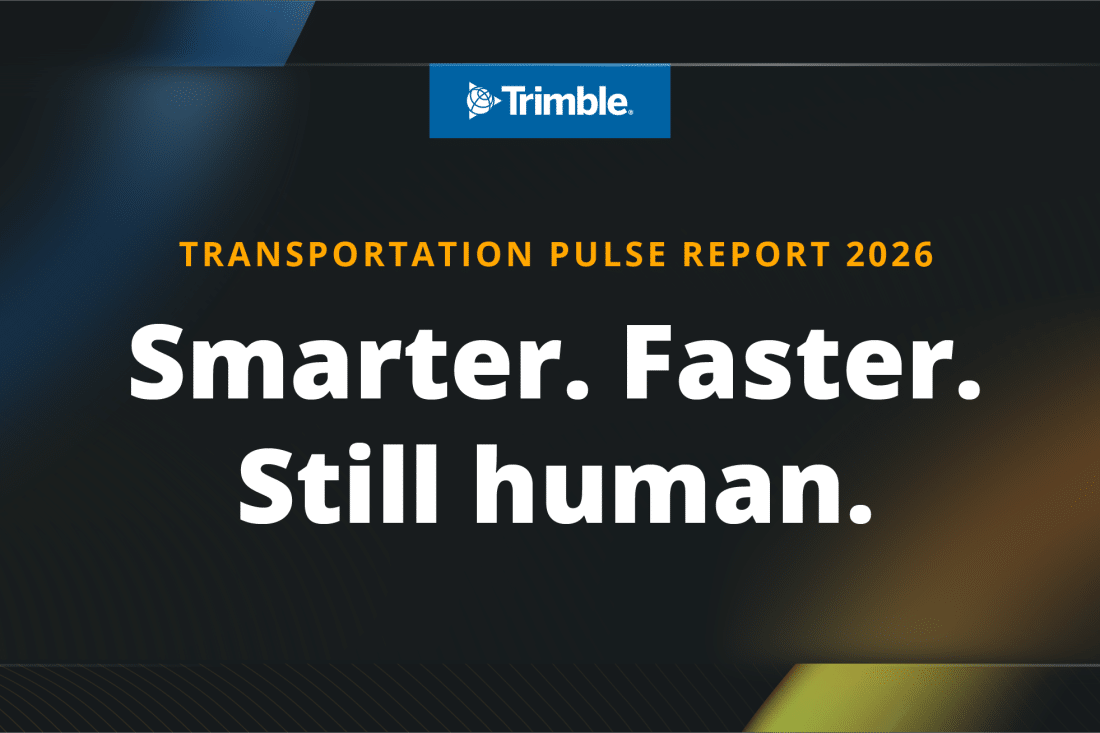 Trimble.

TRANSPORTATION PULSE REPORT 2026

Smarter. Faster.
Still human.